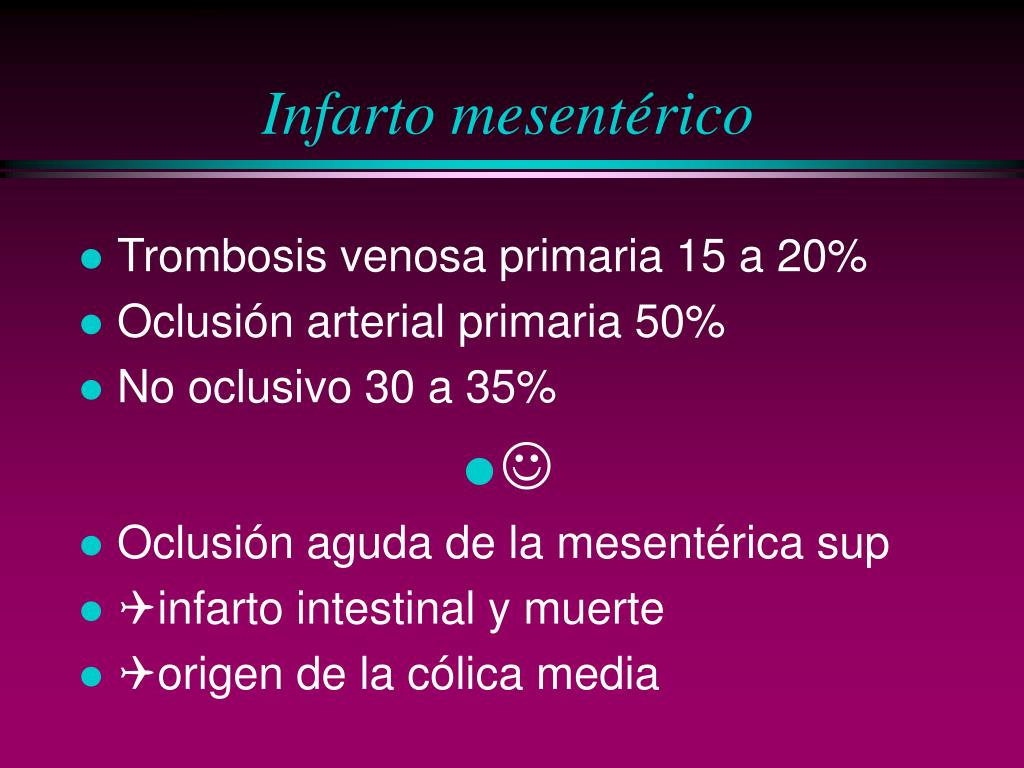 Infarto mesentérico

- Trombosis venosa primaria 15 a 20%
- Oclusión arterial primaria 50%
- No oclusivo 30 a 35%
- ☺
- Oclusión aguda de la mesentérica sup
- ✈infarto intestinal y muerte
- ✈origen de la cólica media